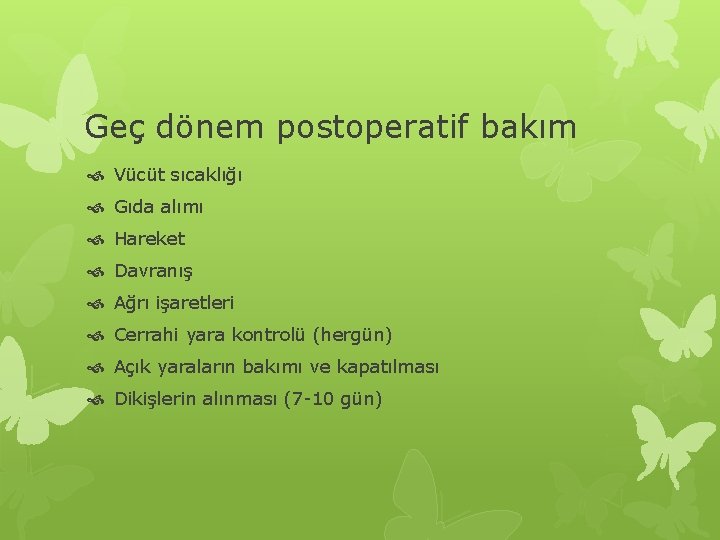 Geç dönem postoperatif bakım

Vücüt sıcaklığı
Gıda alımı
Hareket
Davranış
Ağrı işaretleri
Cerrahi yara kontrolü (hergün)
Açık yaraların bakımı ve kapatılması
Dikişlerin alınması (7-10 gün)